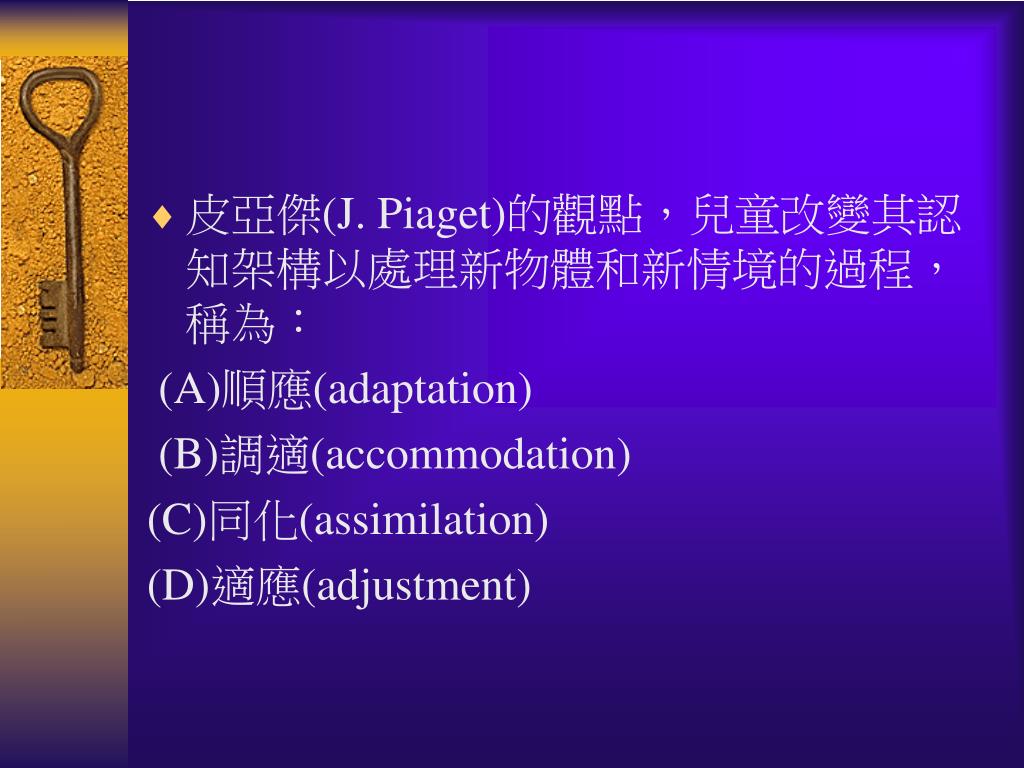 ♦ 皮亞傑(J. Piaget)的觀點，兒童改變其認知架構以處理新物體和新情境的過程，稱為：

(A)順應(adaptation)

(B)調適(accommodation)

(C)同化(assimilation)

(D)適應(adjustment)